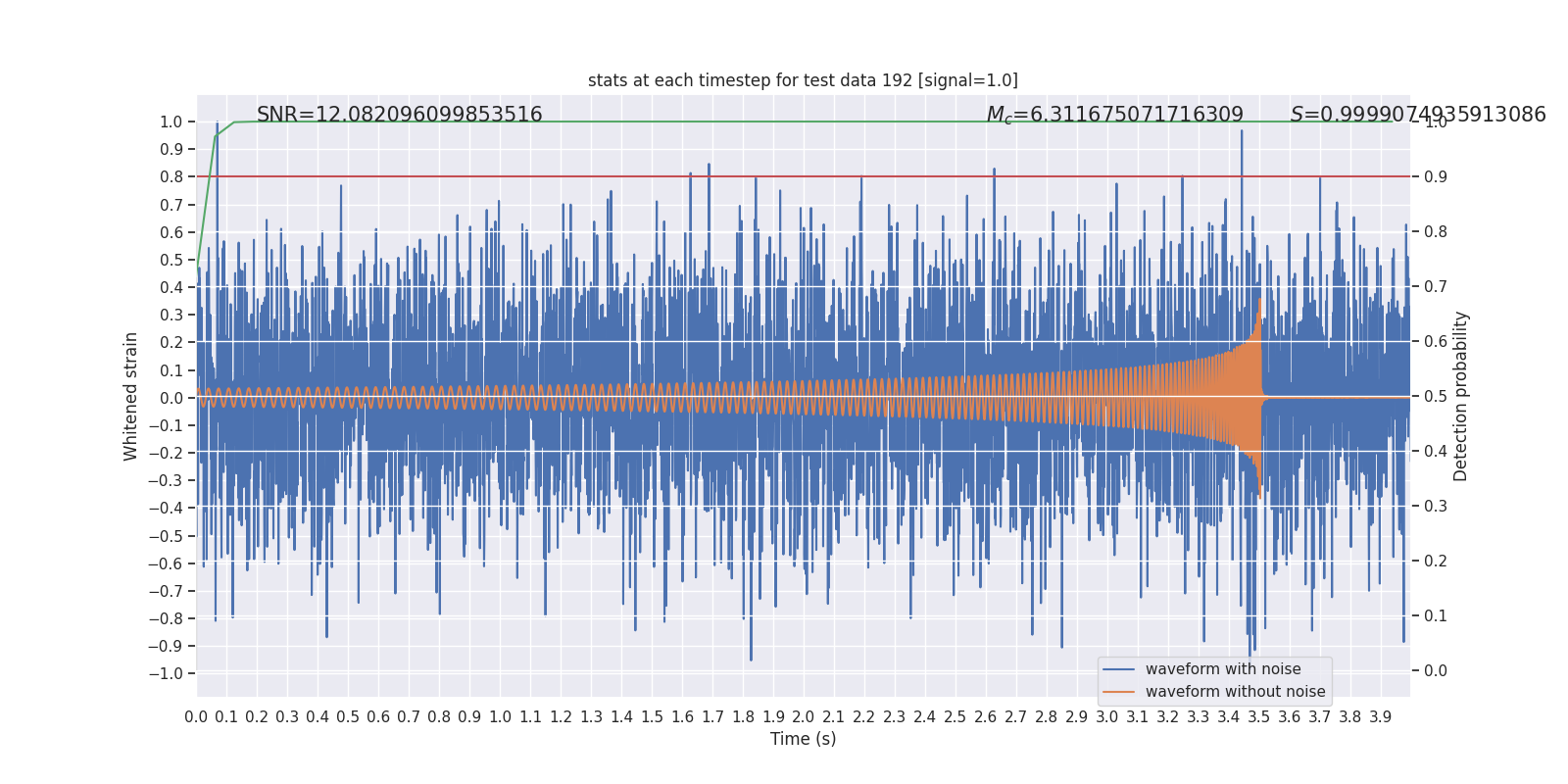 stats at each timestep for test data 192 [signal=1.0]

SNR=12.082096099853516

$M_c$=6.311675071716309

$S$=0.9999074935913086

1.0
0.9
0.8
0.7
0.6
0.5
0.4
0.3
0.2
0.1
0.0
−0.1
−0.2
−0.3
−0.4
−0.5
−0.6
−0.7
−0.8
−0.9
−1.0

Whitened strain

1.0
0.9
0.8
0.7
0.6
0.5
0.4
0.3
0.2
0.1
0.0

Detection probability

waveform with noise
waveform without noise

0.0 0.1 0.2 0.3 0.4 0.5 0.6 0.7 0.8 0.9 1.0 1.1 1.2 1.3 1.4 1.5 1.6 1.7 1.8 1.9 2.0 2.1 2.2 2.3 2.4 2.5 2.6 2.7 2.8 2.9 3.0 3.1 3.2 3.3 3.4 3.5 3.6 3.7 3.8 3.9

Time (s)